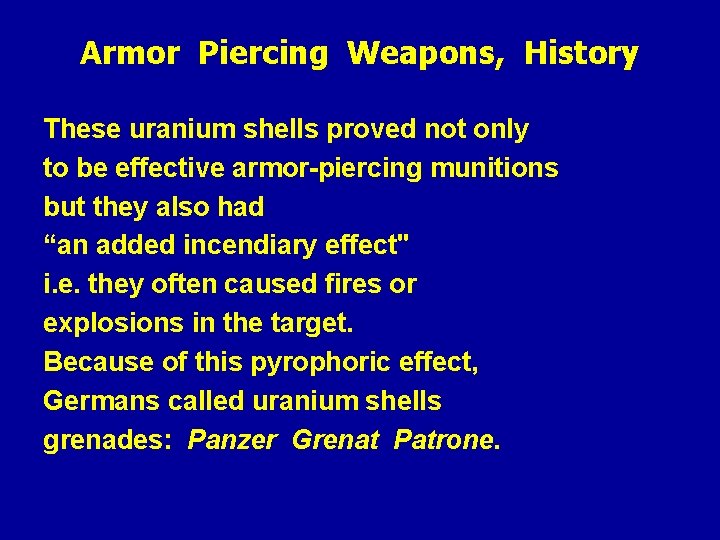 Armor Piercing Weapons, History

These uranium shells proved not only to be effective armor-piercing munitions but they also had “an added incendiary effect" i.e. they often caused fires or explosions in the target. Because of this pyrophoric effect, Germans called uranium shells grenades: Panzer Grenat Patrone.